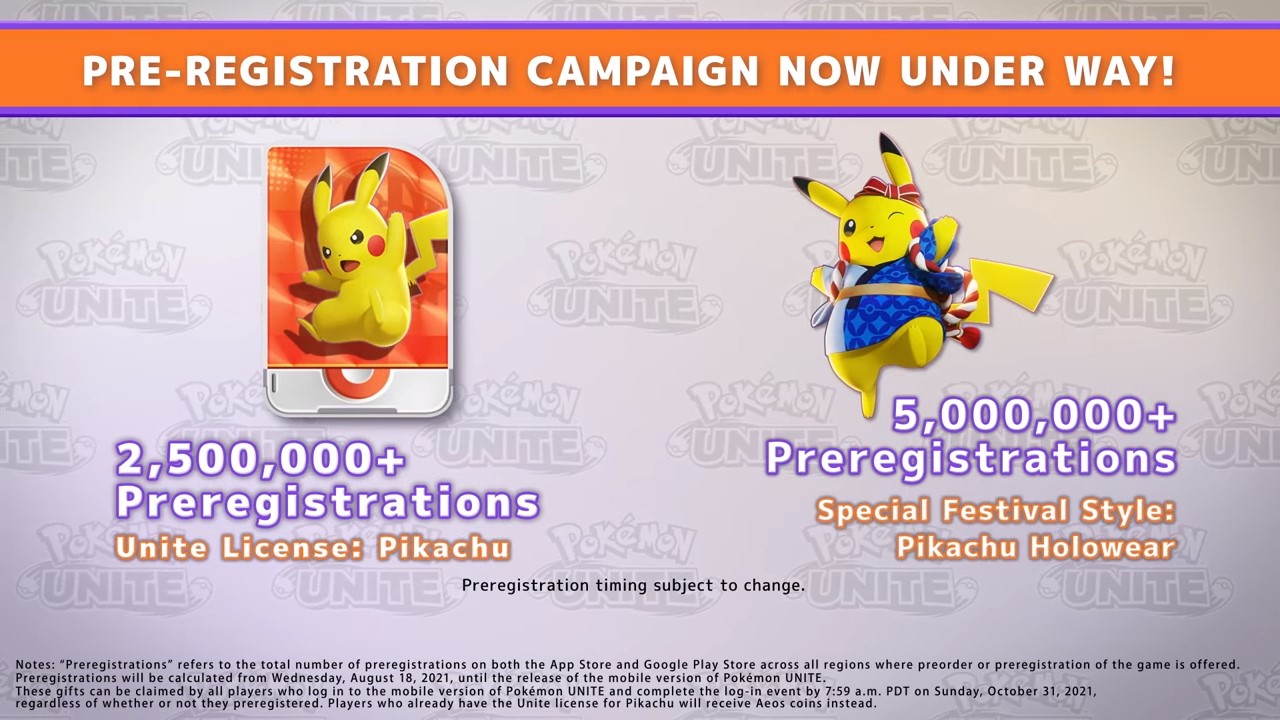 PRE-REGISTRATION CAMPAIGN NOW UNDER WAY!

2,500,000+ Preregistrations
Unite License: Pikachu

5,000,000+ Preregistrations
Special Festival Style: Pikachu Holowear

Preregistration timing subject to change.

Notes: "Preregistrations" refers to the total number of preregistrations on both the App Store and Google Play Store across all regions where preorder or preregistration of the game is offered.
Preregistrations will be calculated from Wednesday, August 18, 2021, until the release of the mobile version of Pokémon UNITE.
These gifts can be claimed by all players who log in to the mobile version of Pokémon UNITE and complete the log-in event by 7:59 a.m. PDT on Sunday, October 31, 2021, regardless of whether or not they preregistered. Players who already have the Unite license for Pikachu will receive Aeos coins instead.